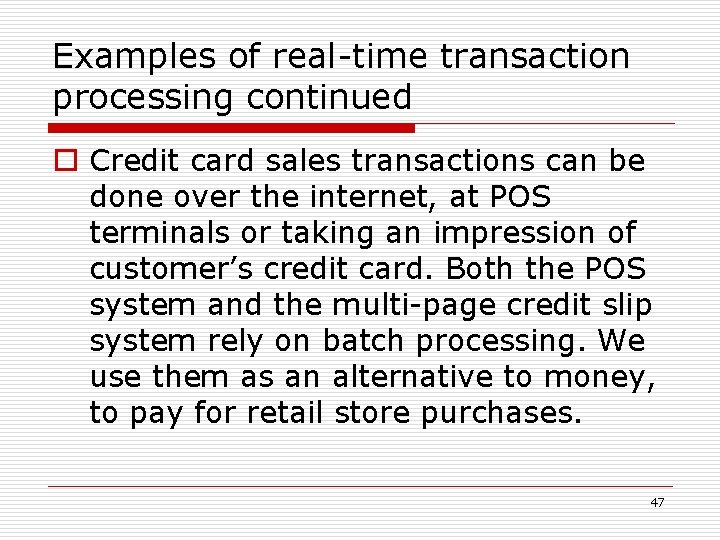 Examples of real-time transaction processing continued

Credit card sales transactions can be done over the internet, at POS terminals or taking an impression of customer’s credit card. Both the POS system and the multi-page credit slip system rely on batch processing. We use them as an alternative to money, to pay for retail store purchases.

47